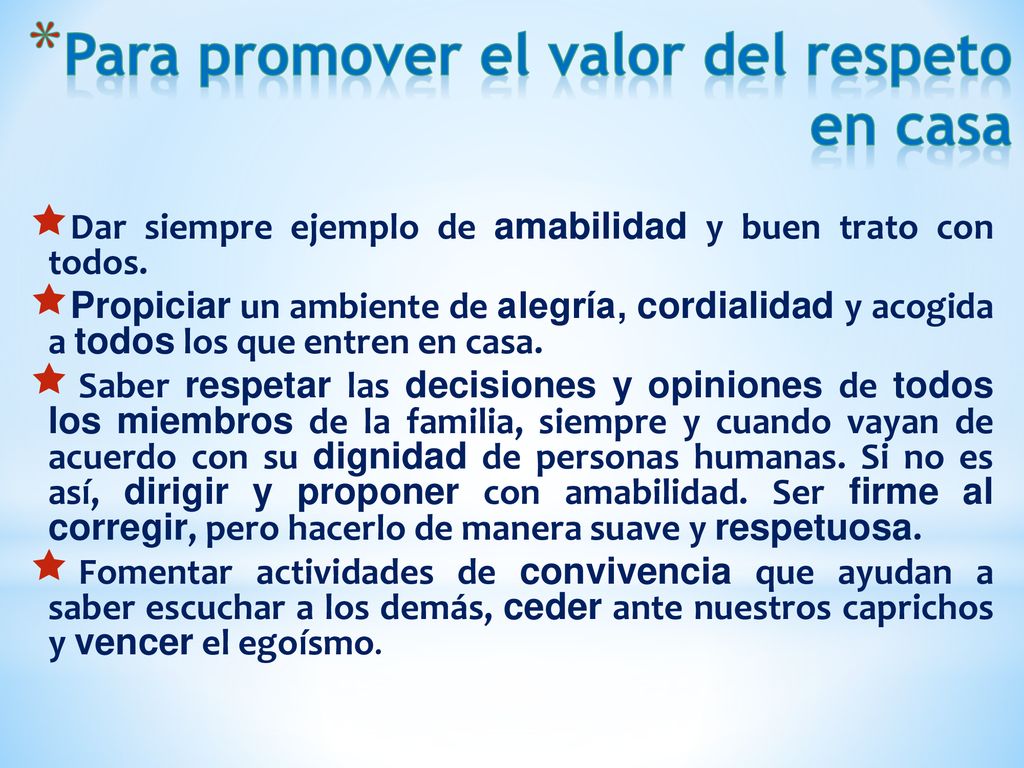 *Para promover el valor del respeto en casa

Dar siempre ejemplo de amabilidad y buen trato con todos.

Propiciar un ambiente de alegría, cordialidad y acogida a todos los que entren en casa.

Saber respetar las decisiones y opiniones de todos los miembros de la familia, siempre y cuando vayan de acuerdo con su dignidad de personas humanas. Si no es así, dirigir y proponer con amabilidad. Ser firme al corregir, pero hacerlo de manera suave y respetuosa.

Fomentar actividades de convivencia que ayudan a saber escuchar a los demás, ceder ante nuestros caprichos y vencer el egoísmo.